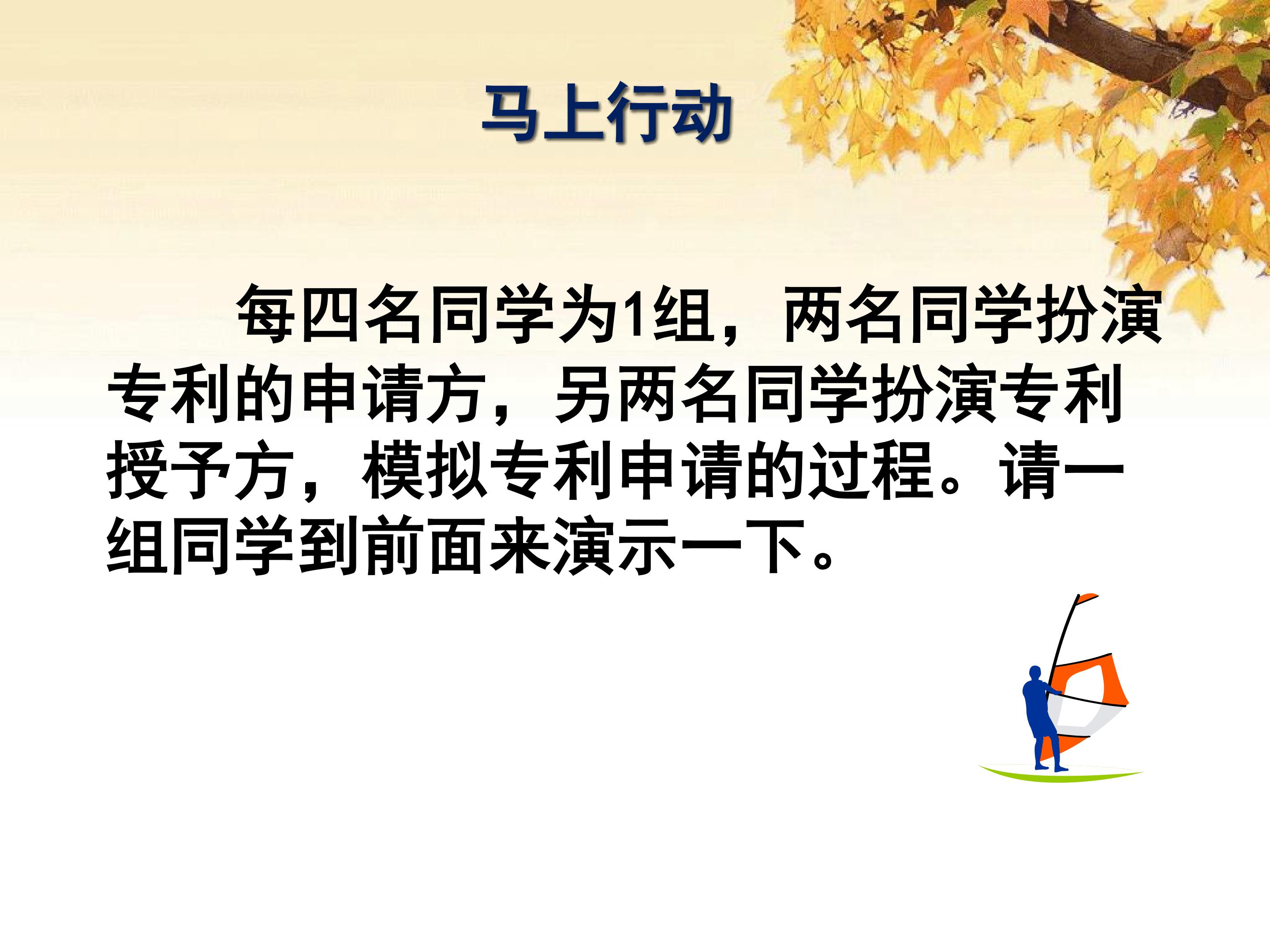 马上行动

每四名同学为1组，两名同学扮演专利的申请方，另两名同学扮演专利授予方，模拟专利申请的过程。请一组同学到前面来演示一下。